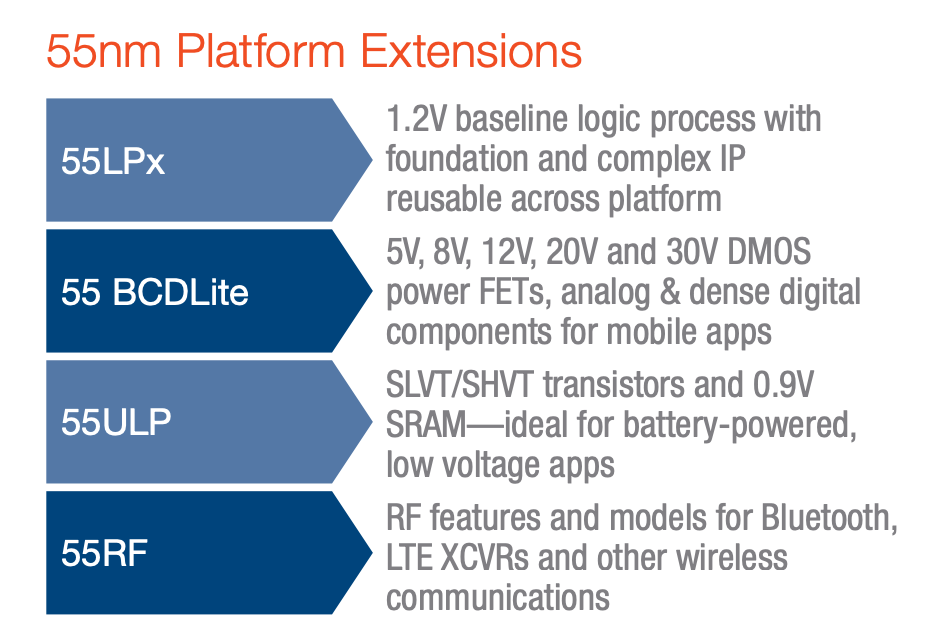 55nm Platform Extensions

55LPx

1.2V baseline logic process with foundation and complex IP reusable across platform

55 BCDLite

5V, 8V, 12V, 20V and 30V DMOS power FETs, analog & dense digital components for mobile apps

55ULP

SLVT/SHVT transistors and 0.9V SRAM—ideal for battery-powered, low voltage apps

55RF

RF features and models for Bluetooth, LTE XCVRs and other wireless communications